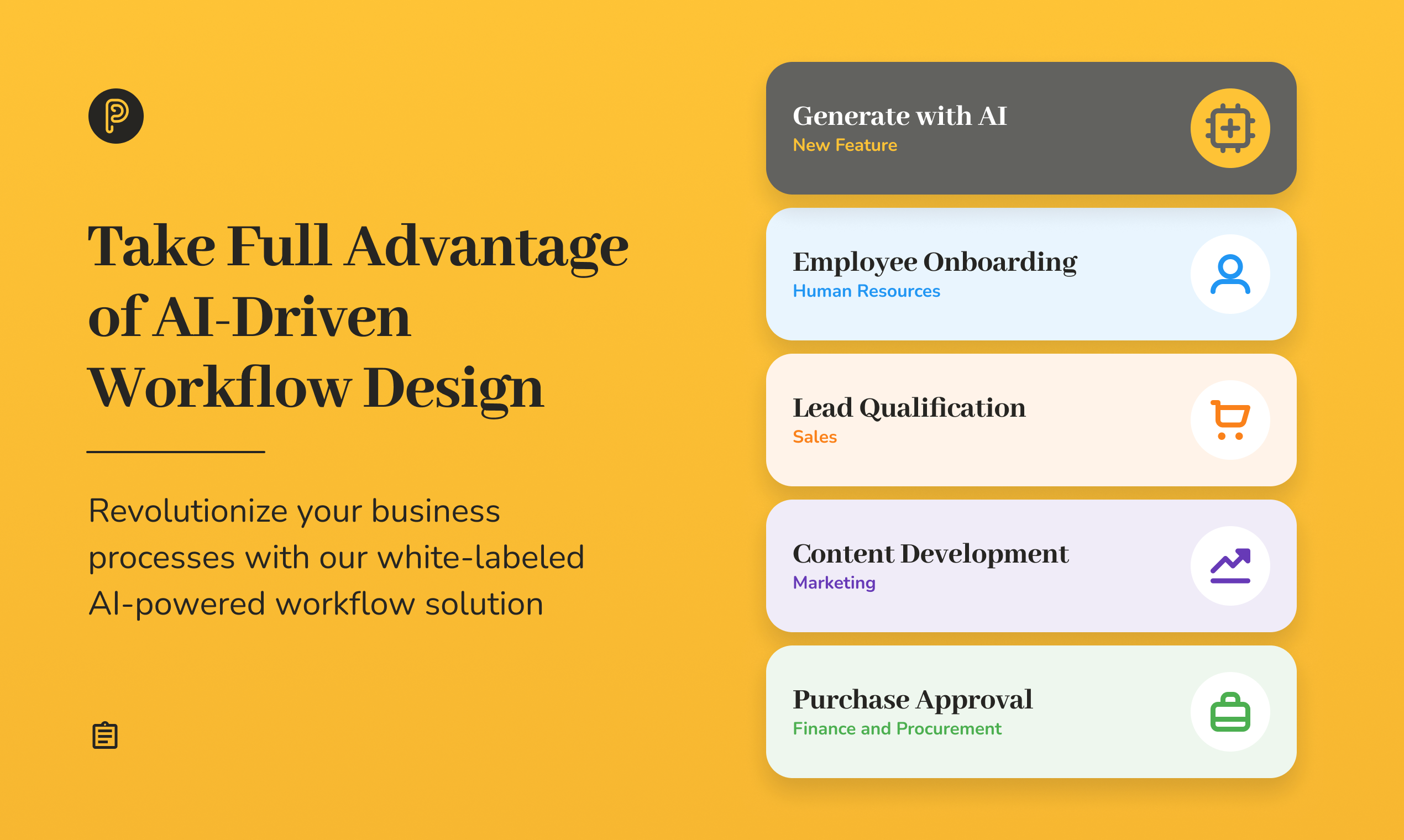 Take Full Advantage of AI-Driven Workflow Design

Revolutionize your business processes with our white-labeled AI-powered workflow solution

Generate with AI
New Feature

Employee Onboarding
Human Resources

Lead Qualification
Sales

Content Development
Marketing

Purchase Approval
Finance and Procurement